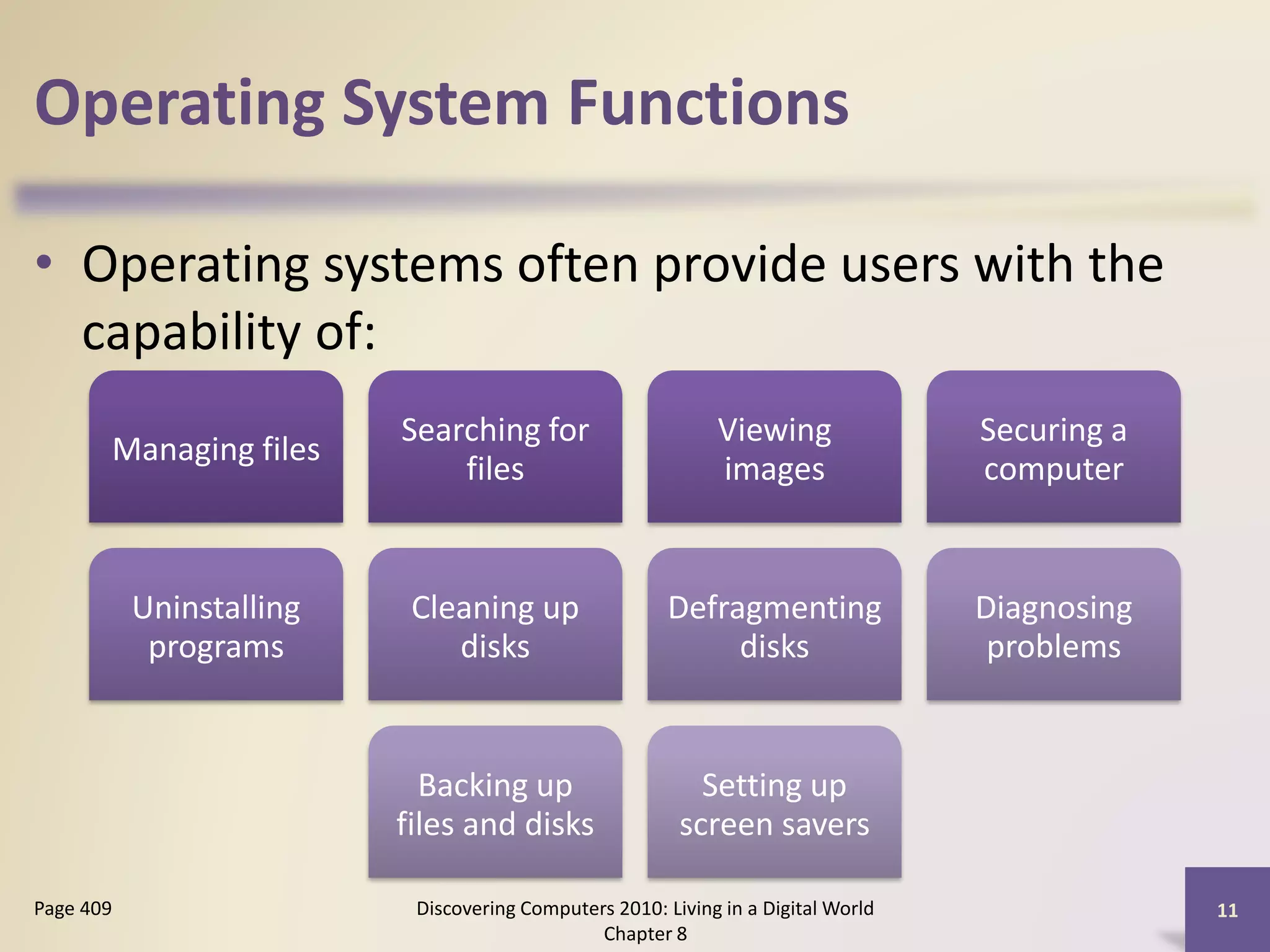 Operating System Functions

• Operating systems often provide users with the capability of:

Managing files

Searching for files

Viewing images

Securing a computer

Uninstalling programs

Cleaning up disks

Defragmenting disks

Diagnosing problems

Backing up files and disks

Setting up screen savers

Page 409

Discovering Computers 2010: Living in a Digital World Chapter 8

11